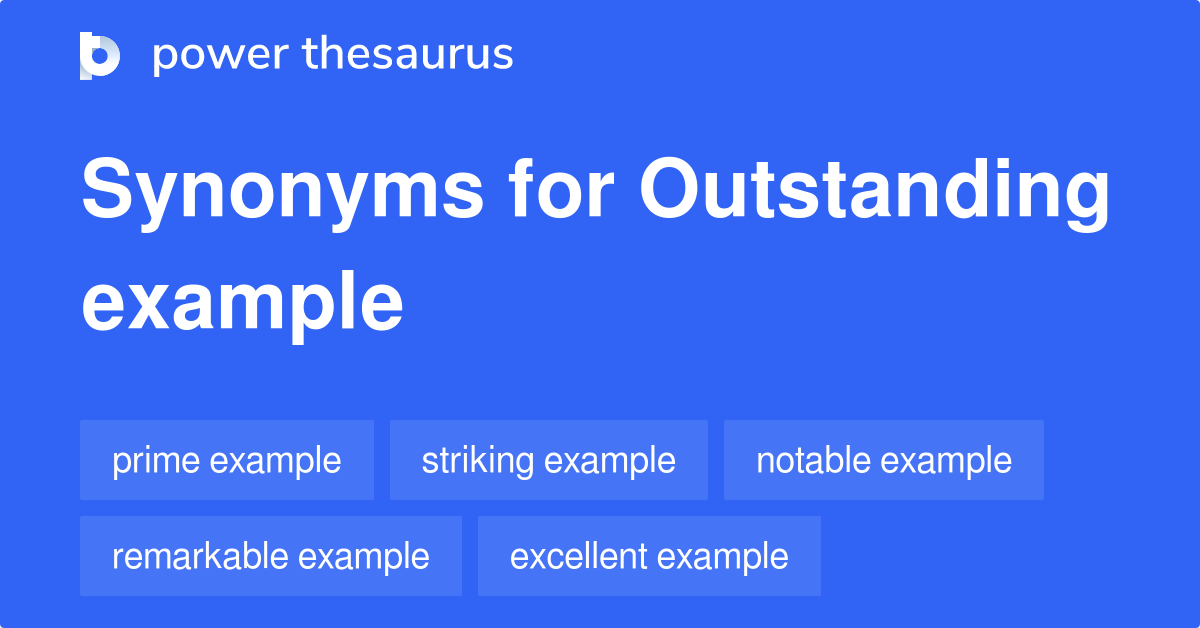 power thesaurus

Synonyms for Outstanding example

prime example

striking example

notable example

remarkable example

excellent example